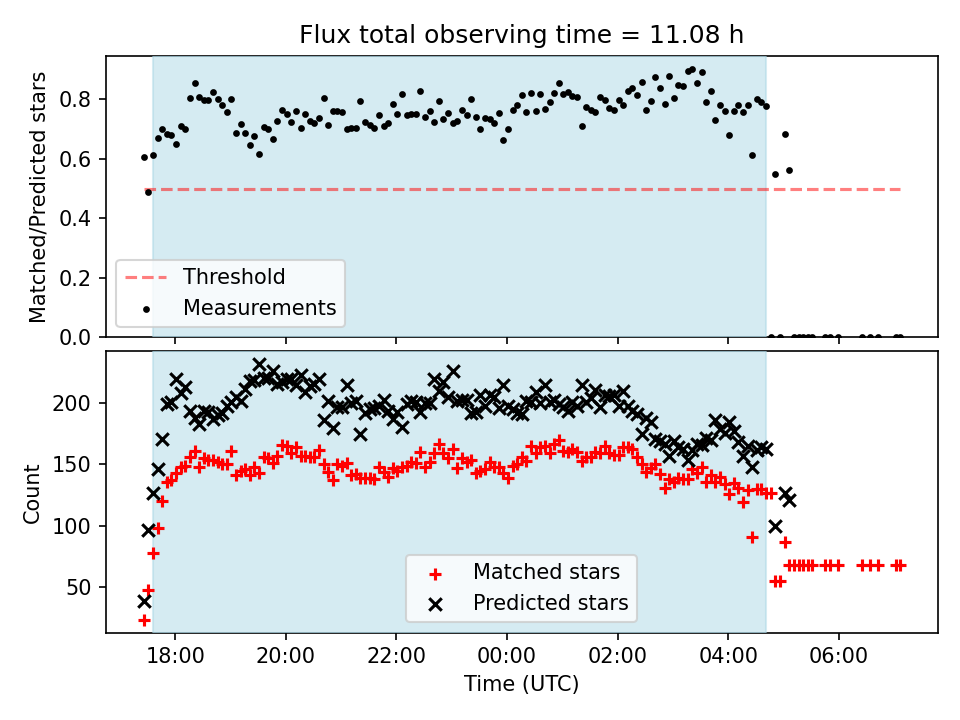 Flux total observing time = 11.08 h

Matched/Predicted stars

0.8
0.6
0.4
0.2
0.0

Threshold
Measurements

Count

200
150
100
50

Matched stars
Predicted stars

18:00
20:00
22:00
00:00
02:00
04:00
06:00

Time (UTC)